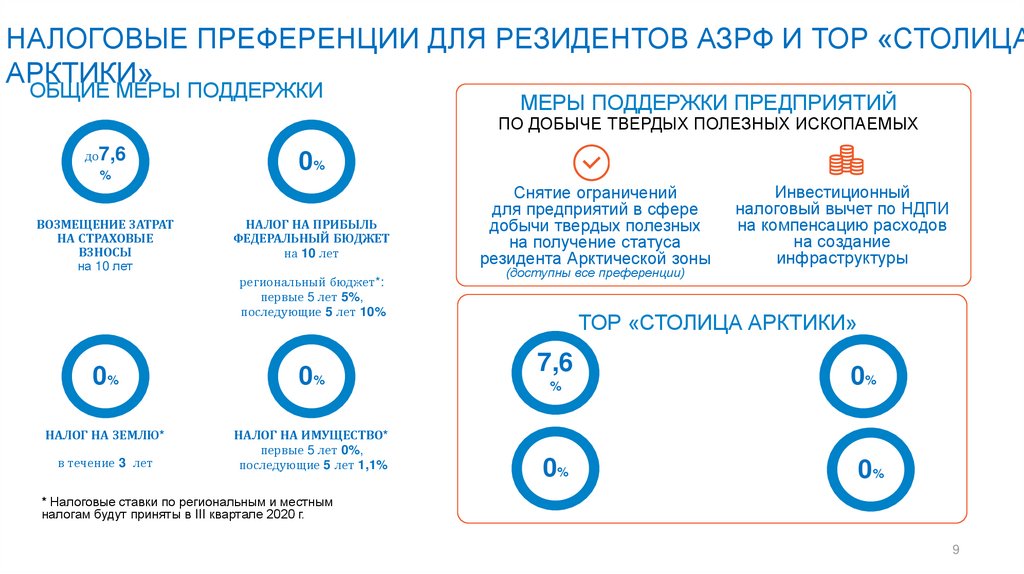 НАЛОГОВЫЕ ПРЕФЕРЕНЦИИ ДЛЯ РЕЗИДЕНТОВ АЗРФ И ТОР «СТОЛИЦА АРКТИКИ»

ОБЩИЕ МЕРЫ ПОДДЕРЖКИ

до 7,6 %

ВОЗМЕЩЕНИЕ ЗАТРАТ НА СТРАХОВЫЕ ВЗНОСЫ
на 10 лет

0%

НАЛОГ НА ПРИБЫЛЬ ФЕДЕРАЛЬНЫЙ БЮДЖЕТ
на 10 лет

региональный бюджет*: первые 5 лет 5%, последующие 5 лет 10%

0%

НАЛОГ НА ЗЕМЛЮ*

в течение 3 лет

0%

НАЛОГ НА ИМУЩЕСТВО*
первые 5 лет 0%, последующие 5 лет 1,1%

* Налоговые ставки по региональным и местным налогам будут приняты в III квартале 2020 г.

МЕРЫ ПОДДЕРЖКИ ПРЕДПРИЯТИЙ
ПО ДОБЫЧЕ ТВЕРДЫХ ПОЛЕЗНЫХ ИСКОПАЕМЫХ

Снятие ограничений для предприятий в сфере добычи твердых полезных на получение статуса резидента Арктической зоны
(доступны все преференции)

Инвестиционный налоговый вычет по НДПИ на компенсацию расходов на создание инфраструктуры

ТОР «СТОЛИЦА АРКТИКИ»

7,6 %

0%

0%

0%

9